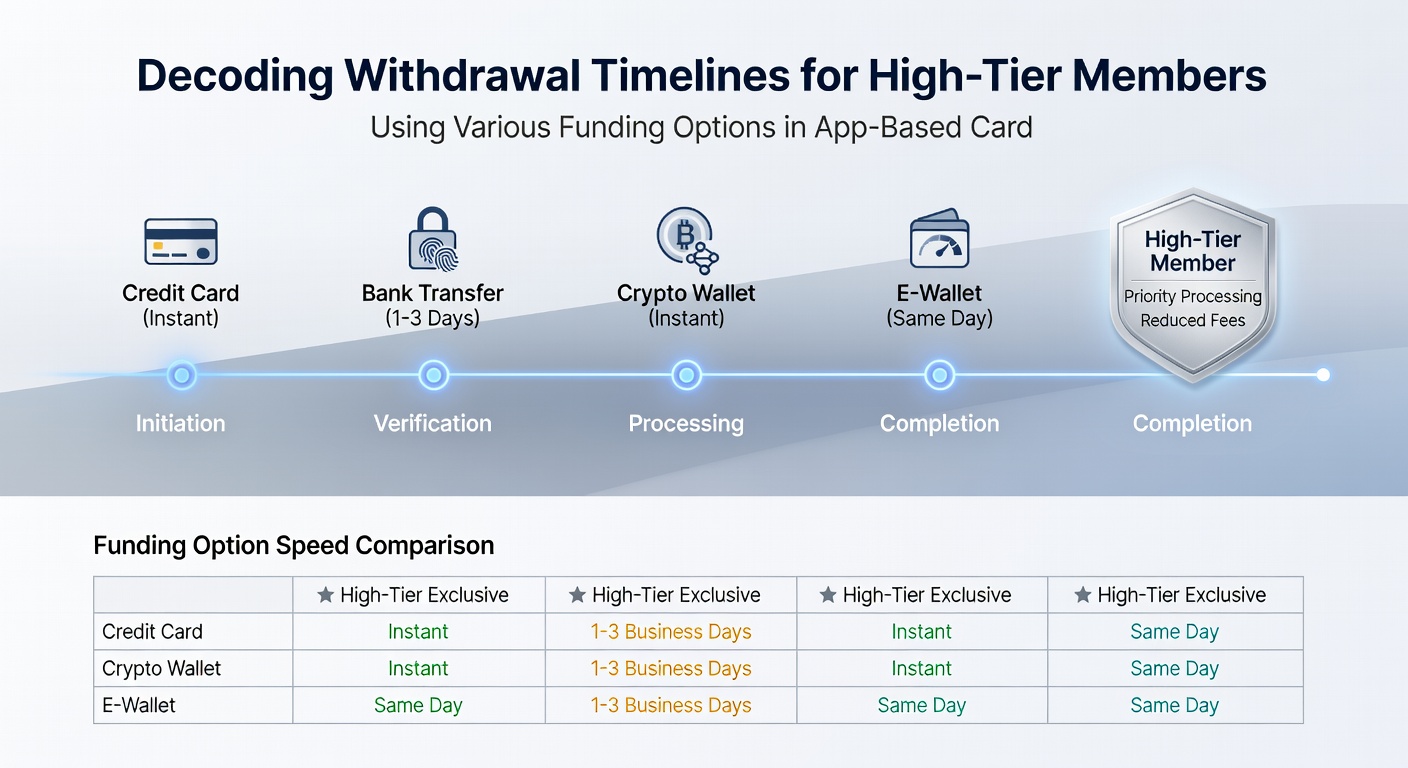 Decoding Withdrawal Timelines for High-Tier Members

Using Various Funding Options in App-Based Card

Credit Card
(Instant)

Bank Transfer
(1-3 Days)

Crypto Wallet
(Instant)

E-Wallet
(Same Day)

High-Tier Member
Priority Processing
Reduced Fees

Initiation

Verification

Processing

Completion

Completion

Funding Option Speed Comparison

| | ★ High-Tier Exclusive | ★ High-Tier Exclusive | ★ High-Tier Exclusive | ★ High-Tier Exclusive |
|---|---|---|---|---|
| Credit Card | Instant | 1-3 Business Days | Instant | Same Day |
| Crypto Wallet | Instant | 1-3 Business Days | Instant | Same Day |
| E-Wallet | Same Day | 1-3 Business Days | Same Day | Same Day |